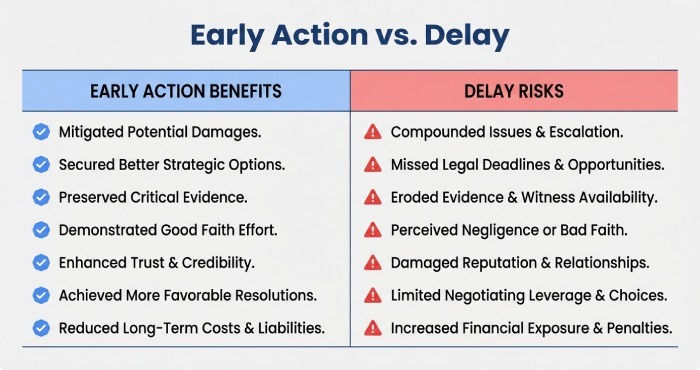 Early Action vs. Delay

| EARLY ACTION BENEFITS | DELAY RISKS |
|---|---|
| Mitigated Potential Damages. | Compounded Issues & Escalation. |
| Secured Better Strategic Options. | Missed Legal Deadlines & Opportunities. |
| Preserved Critical Evidence. | Eroded Evidence & Witness Availability. |
| Demonstrated Good Faith Effort. | Perceived Negligence or Bad Faith. |
| Enhanced Trust & Credibility. | Damaged Reputation & Relationships. |
| Achieved More Favorable Resolutions. | Limited Negotiating Leverage & Choices. |
| Reduced Long-Term Costs & Liabilities. | Increased Financial Exposure & Penalties. |